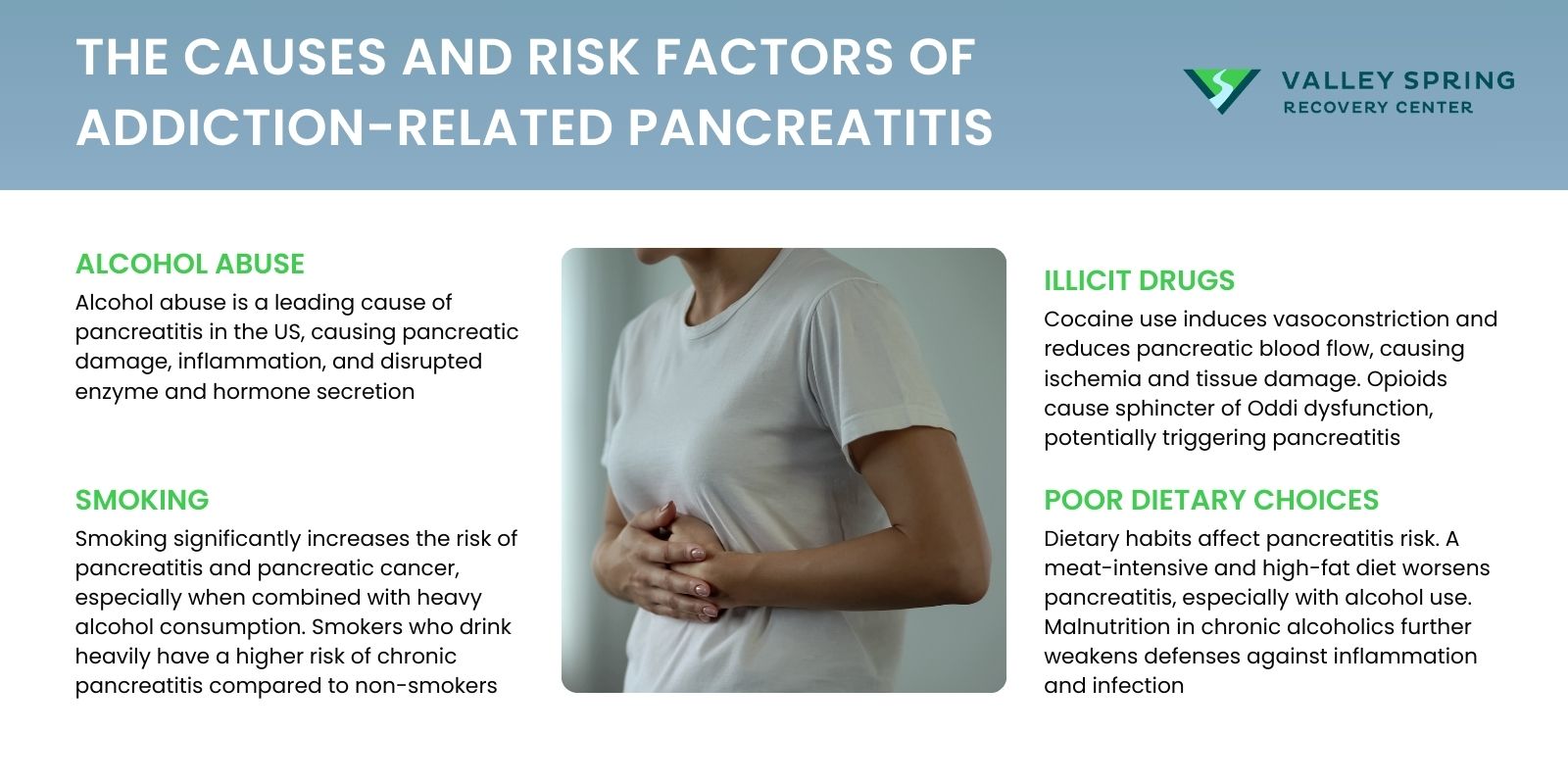 THE CAUSES AND RISK FACTORS OF ADDICTION-RELATED PANCREATITIS

VALLEY SPRING
RECOVERY CENTER

ALCOHOL ABUSE
Alcohol abuse is a leading cause of pancreatitis in the US, causing pancreatic damage, inflammation, and disrupted enzyme and hormone secretion

SMOKING
Smoking significantly increases the risk of pancreatitis and pancreatic cancer, especially when combined with heavy alcohol consumption. Smokers who drink heavily have a higher risk of chronic pancreatitis compared to non-smokers

ILLICIT DRUGS
Cocaine use induces vasoconstriction and reduces pancreatic blood flow, causing ischemia and tissue damage. Opioids cause sphincter of Oddi dysfunction, potentially triggering pancreatitis

POOR DIETARY CHOICES
Dietary habits affect pancreatitis risk. A meat-intensive and high-fat diet worsens pancreatitis, especially with alcohol use. Malnutrition in chronic alcoholics further weakens defenses against inflammation and infection